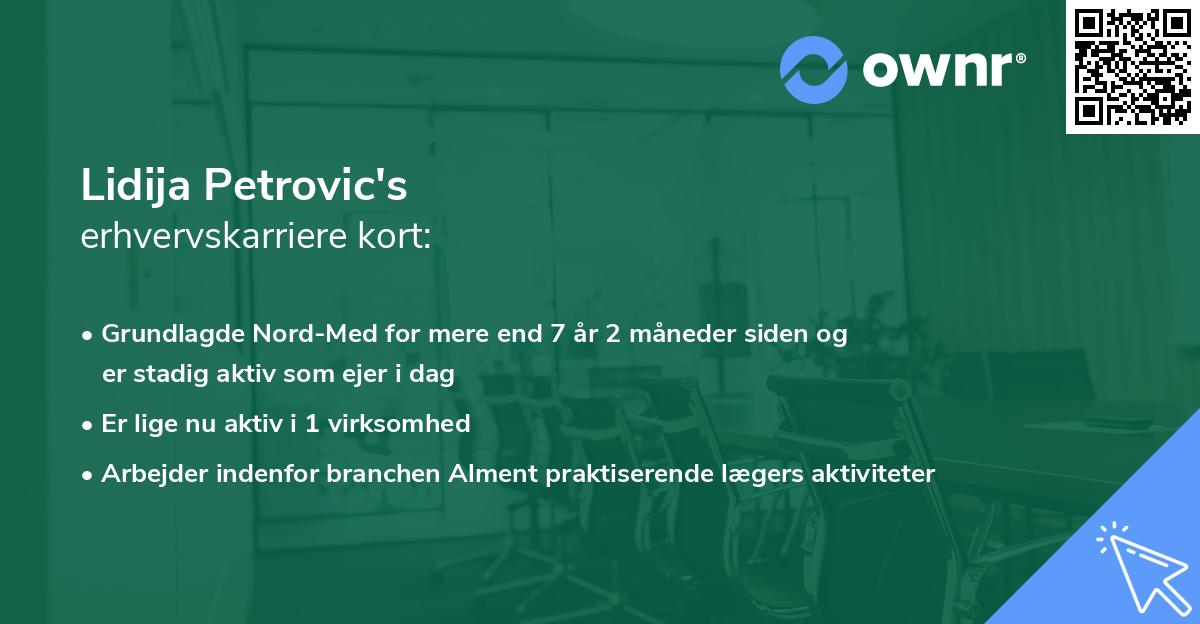 ownr®

Lidija Petrovic's
erhvervskarriere kort:

• Grundlagde Nord-Med for mere end 7 år 2 måneder siden og er stadig aktiv som ejer i dag
• Er lige nu aktiv i 1 virksomhed
• Arbejder indenfor branchen Alment praktiserende lægers aktiviteter